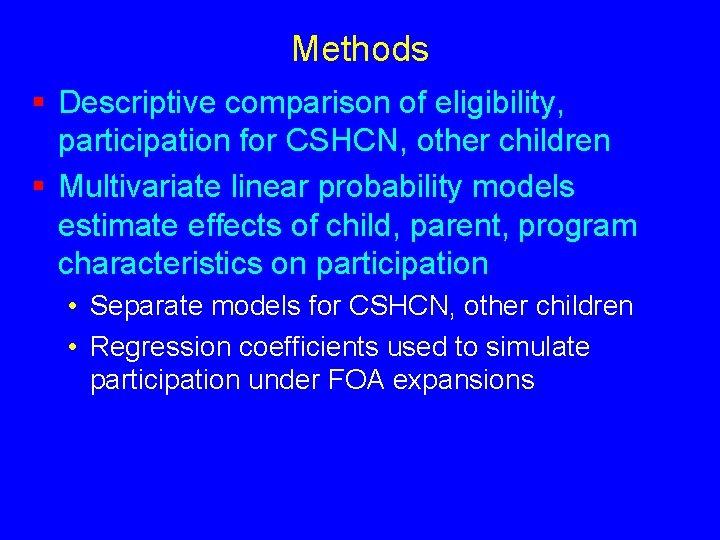 Methods

▪ Descriptive comparison of eligibility, participation for CSHCN, other children

▪ Multivariate linear probability models estimate effects of child, parent, program characteristics on participation

• Separate models for CSHCN, other children

• Regression coefficients used to simulate participation under FOA expansions